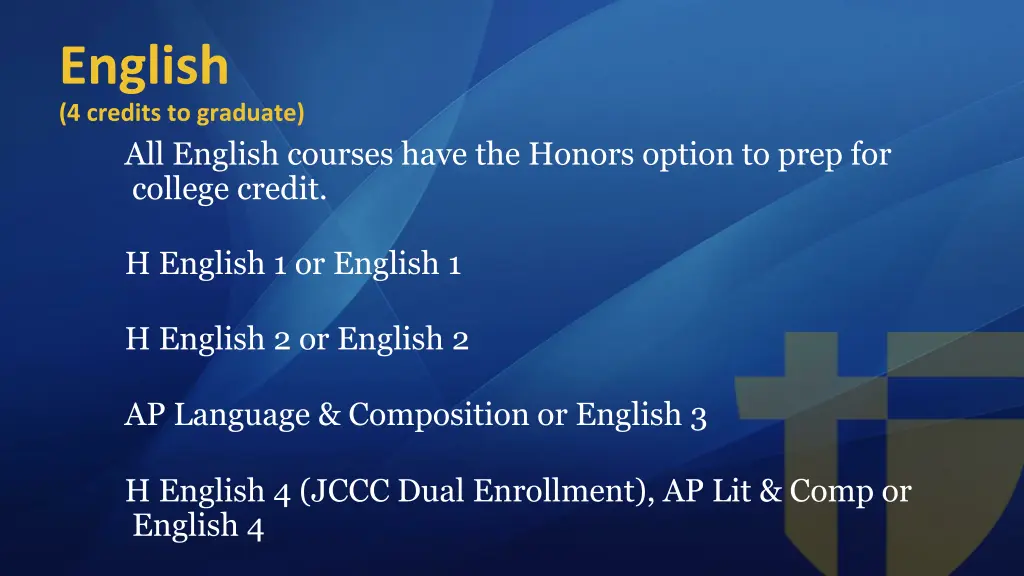 English
(4 credits to graduate)

All English courses have the Honors option to prep for college credit.

H English 1 or English 1

H English 2 or English 2

AP Language & Composition or English 3

H English 4 (JCCC Dual Enrollment), AP Lit & Comp or English 4